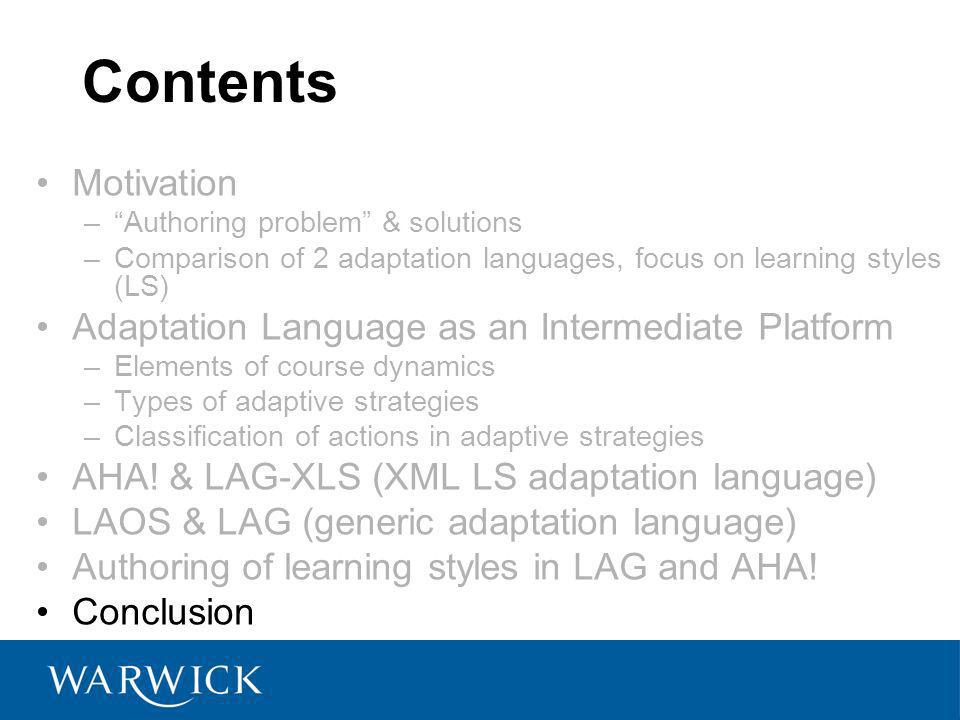 Contents

• Motivation
– “Authoring problem” & solutions
– Comparison of 2 adaptation languages, focus on learning styles (LS)
• Adaptation Language as an Intermediate Platform
– Elements of course dynamics
– Types of adaptive strategies
– Classification of actions in adaptive strategies
• AHA! & LAG-XLS (XML LS adaptation language)
• LAOS & LAG (generic adaptation language)
• Authoring of learning styles in LAG and AHA!
• Conclusion

WARWICK